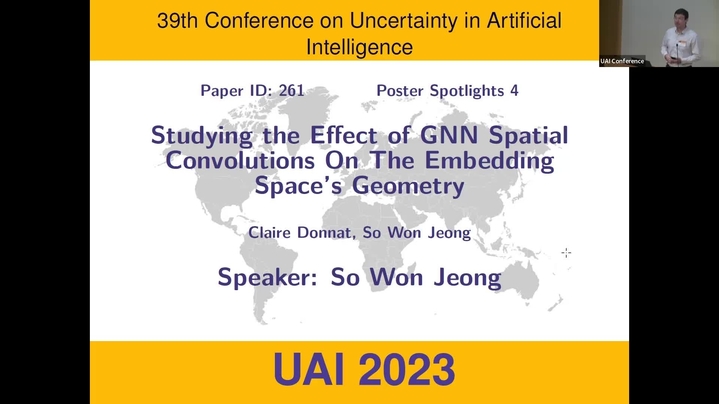 39th Conference on Uncertainty in Artificial Intelligence

UAI Conference

Paper ID: 261 Poster Spotlights 4

Studying the Effect of GNN Spatial Convolutions On The Embedding Space's Geometry

Claire Donnat, So Won Jeong

Speaker: So Won Jeong

UAI 2023